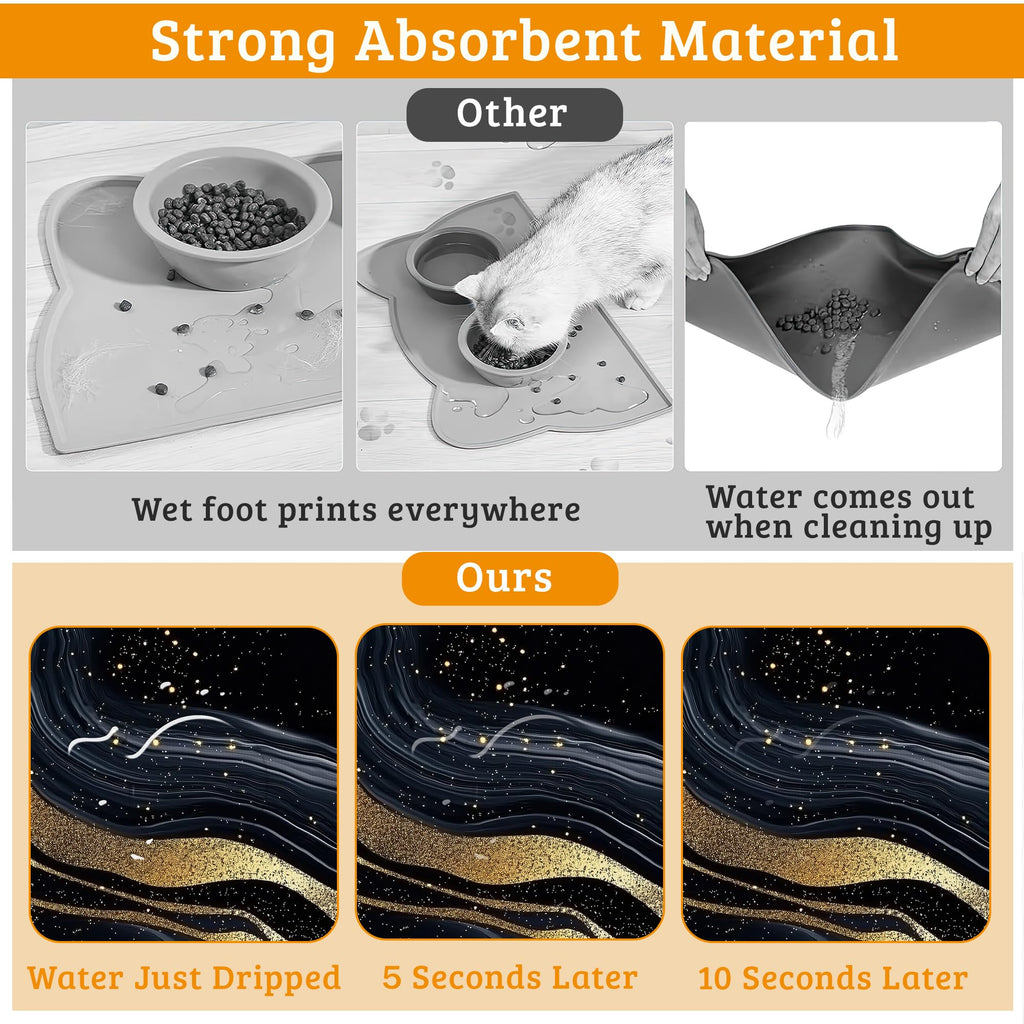 Strong Absorbent Material

Other

Wet foot prints everywhere

Water comes out when cleaning up

Ours

Water Just Dripped

5 Seconds Later

10 Seconds Later